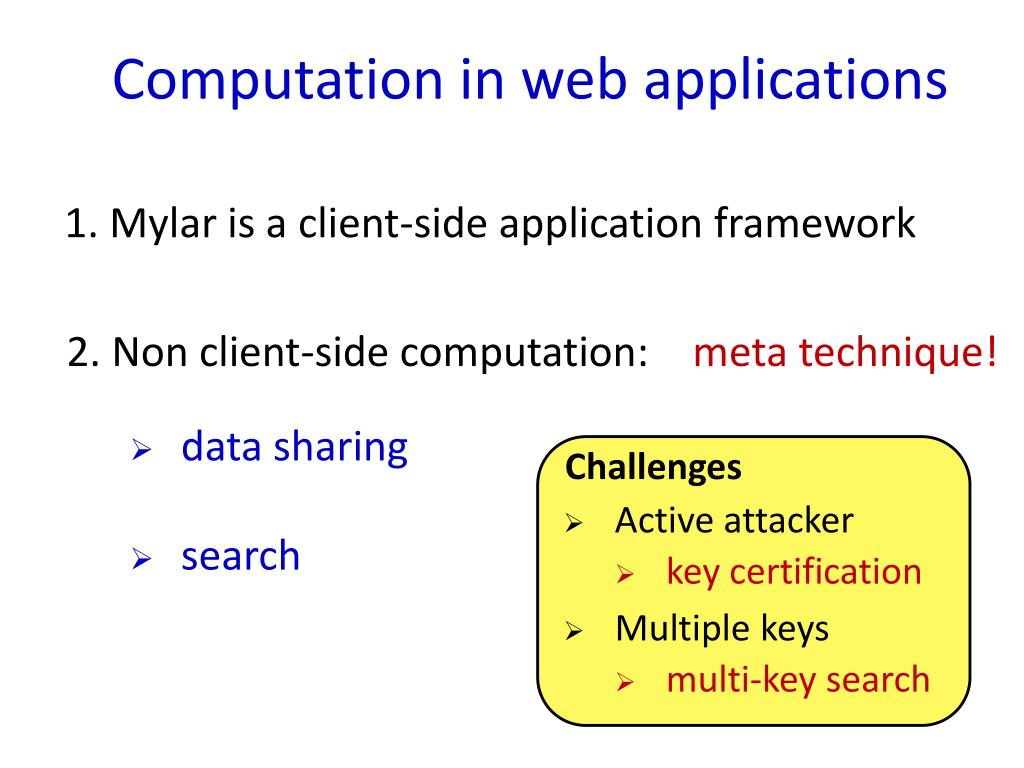 Computation in web applications

1. Mylar is a client-side application framework

2. Non client-side computation: meta technique!

➢ data sharing

➢ search

Challenges
➢ Active attacker
   ➢ key certification
➢ Multiple keys
   ➢ multi-key search